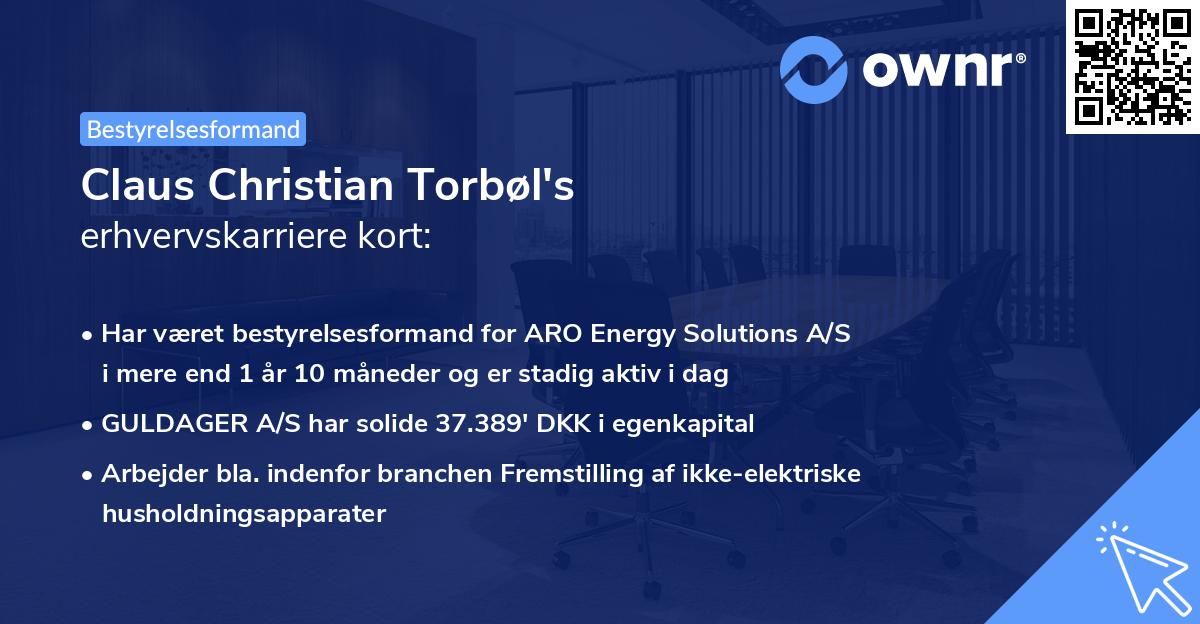 ownr®

Bestyrelsesformand

Claus Christian Torbøl's
erhvervskarriere kort:

• Har været bestyrelsesformand for ARO Energy Solutions A/S i mere end 1 år 10 måneder og er stadig aktiv i dag

• GULDAGER A/S har solide 37.389' DKK i egenkapital

• Arbejder bla. indenfor branchen Fremstilling af ikke-elektriske husholdningsapparater